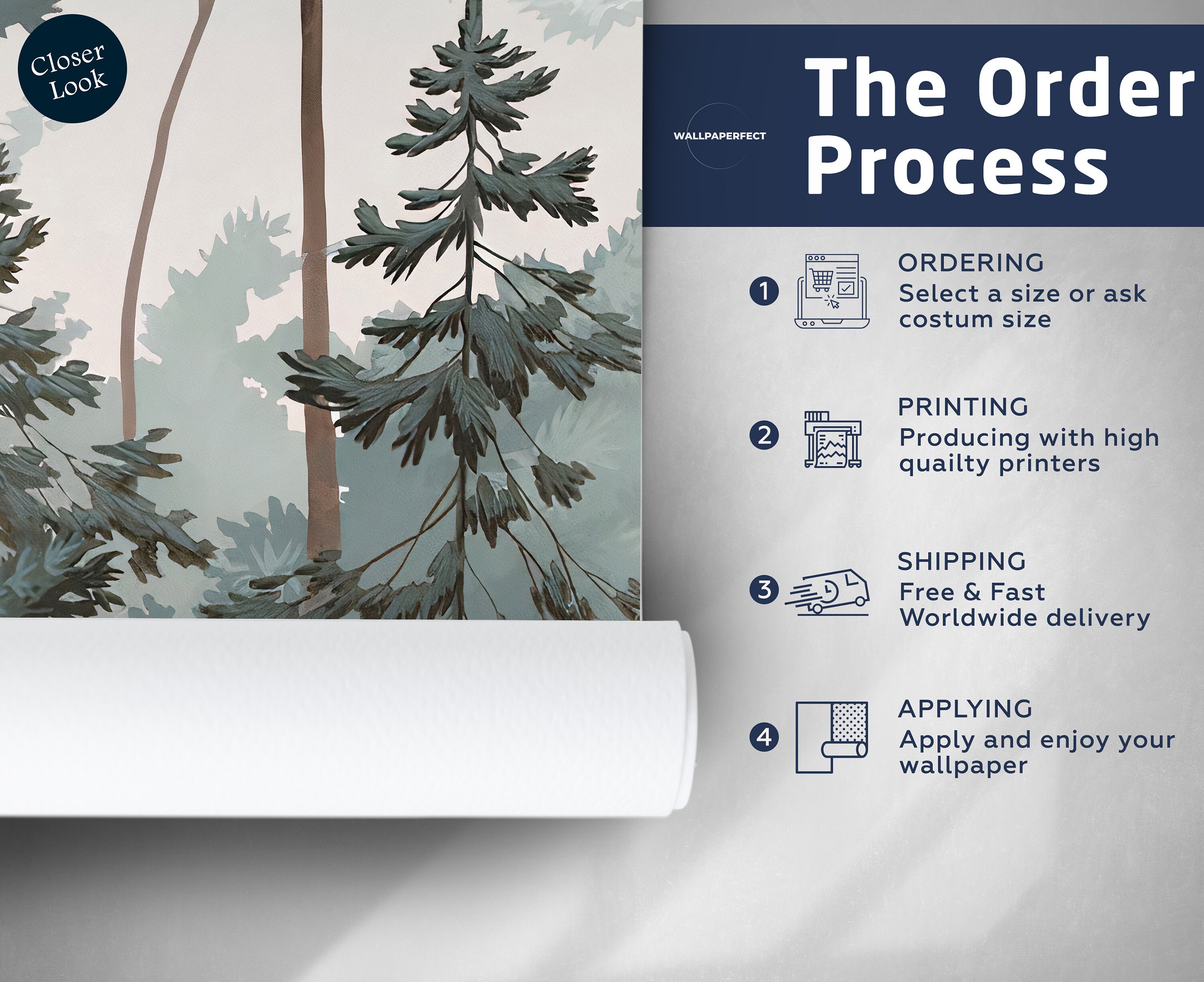 Closer Look

WALLPAPERFECT

The Order Process

1 ORDERING
Select a size or ask costum size

2 PRINTING
Producing with high quailty printers

3 SHIPPING
Free & Fast Worldwide delivery

4 APPLYING
Apply and enjoy your wallpaper